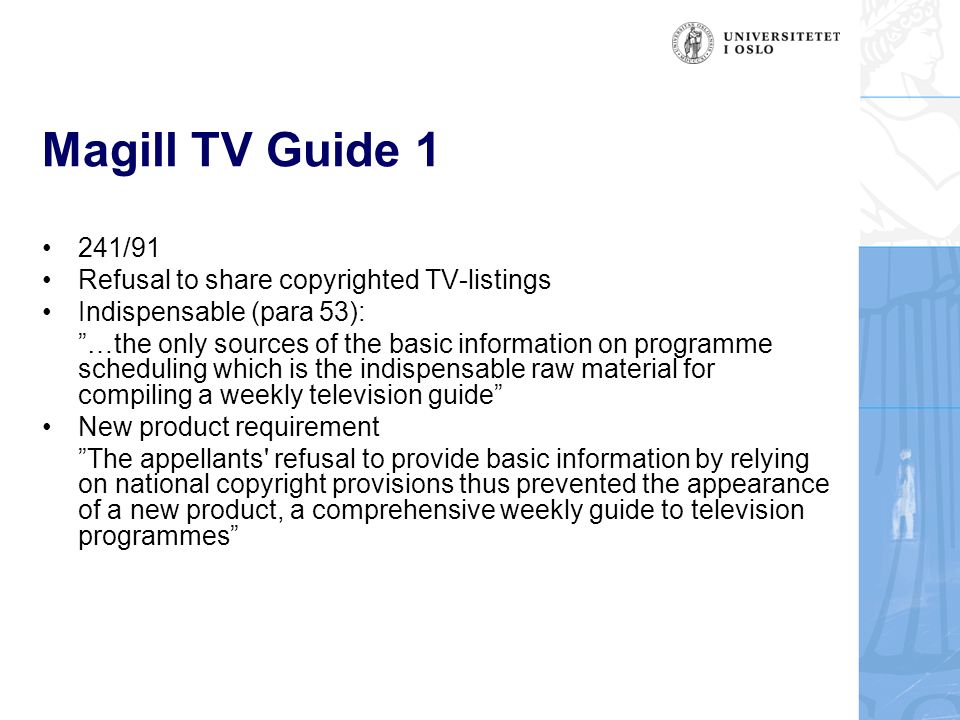 UNIVERSITETET I OSLO

Magill TV Guide 1

• 241/91
• Refusal to share copyrighted TV-listings
• Indispensable (para 53):
”…the only sources of the basic information on programme scheduling which is the indispensable raw material for compiling a weekly television guide”
• New product requirement
”The appellants' refusal to provide basic information by relying on national copyright provisions thus prevented the appearance of a new product, a comprehensive weekly guide to television programmes”